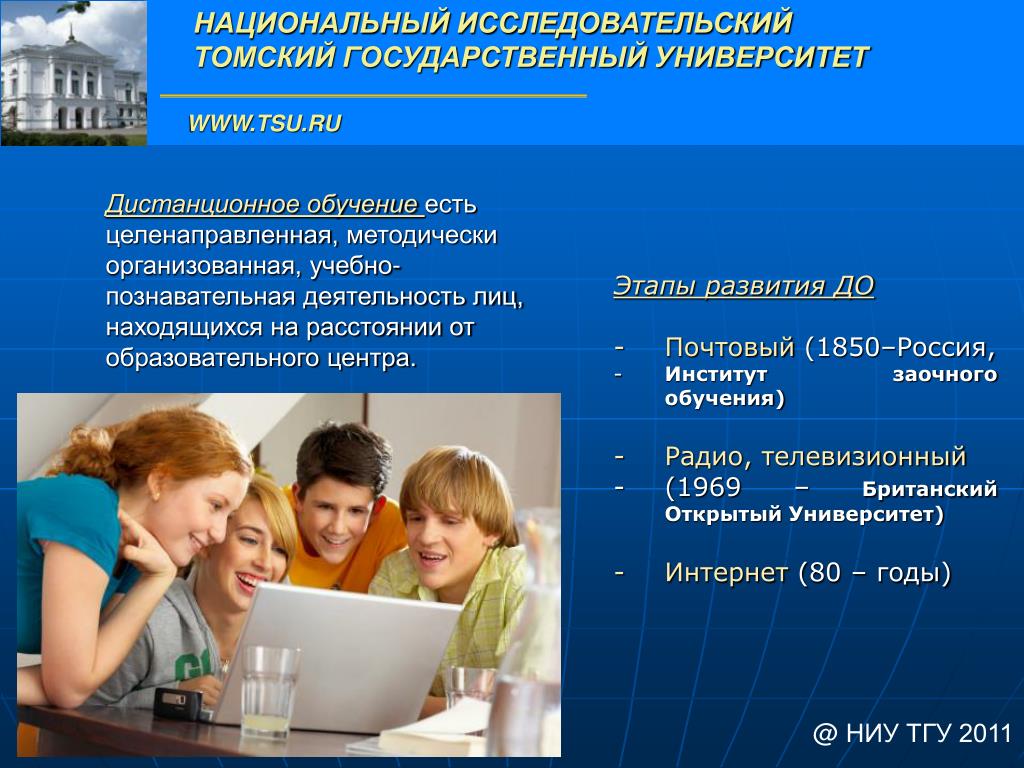 НАЦИОНАЛЬНЫЙ ИССЛЕДОВАТЕЛЬСКИЙ ТОМСКИЙ ГОСУДАРСТВЕННЫЙ УНИВЕРСИТЕТ

WWW.TSU.RU

Дистанционное обучение есть целенаправленная, методически организованная, учебно-познавательная деятельность лиц, находящихся на расстоянии от образовательного центра.

Этапы развития ДО

- Почтовый (1850–Россия,
- Институт заочного обучения)

- Радио, телевизионный
- (1969 – Британский Открытый Университет)

- Интернет (80 – годы)

@ НИУ ТГУ 2011